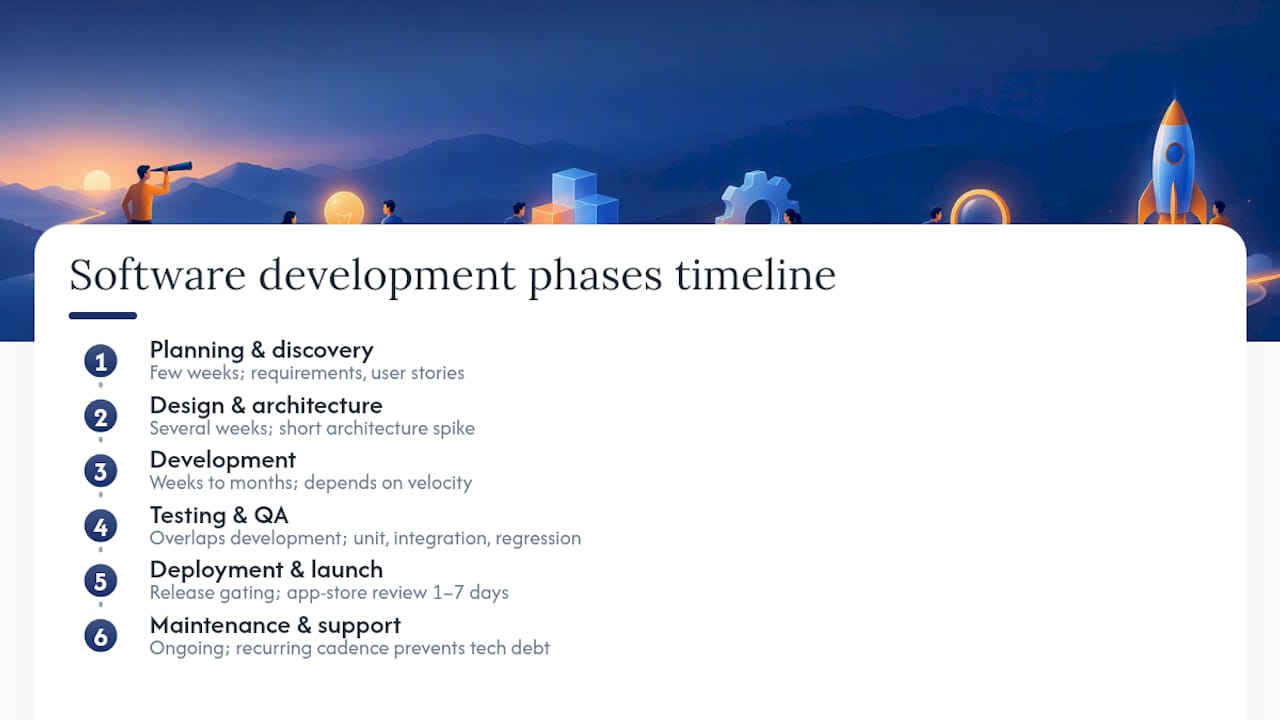 Software development phases timeline

1 Planning & discovery
Few weeks; requirements, user stories

2 Design & architecture
Several weeks; short architecture spike

3 Development
Weeks to months; depends on velocity

4 Testing & QA
Overlaps development; unit, integration, regression

5 Deployment & launch
Release gating; app-store review 1–7 days

6 Maintenance & support
Ongoing; recurring cadence prevents tech debt